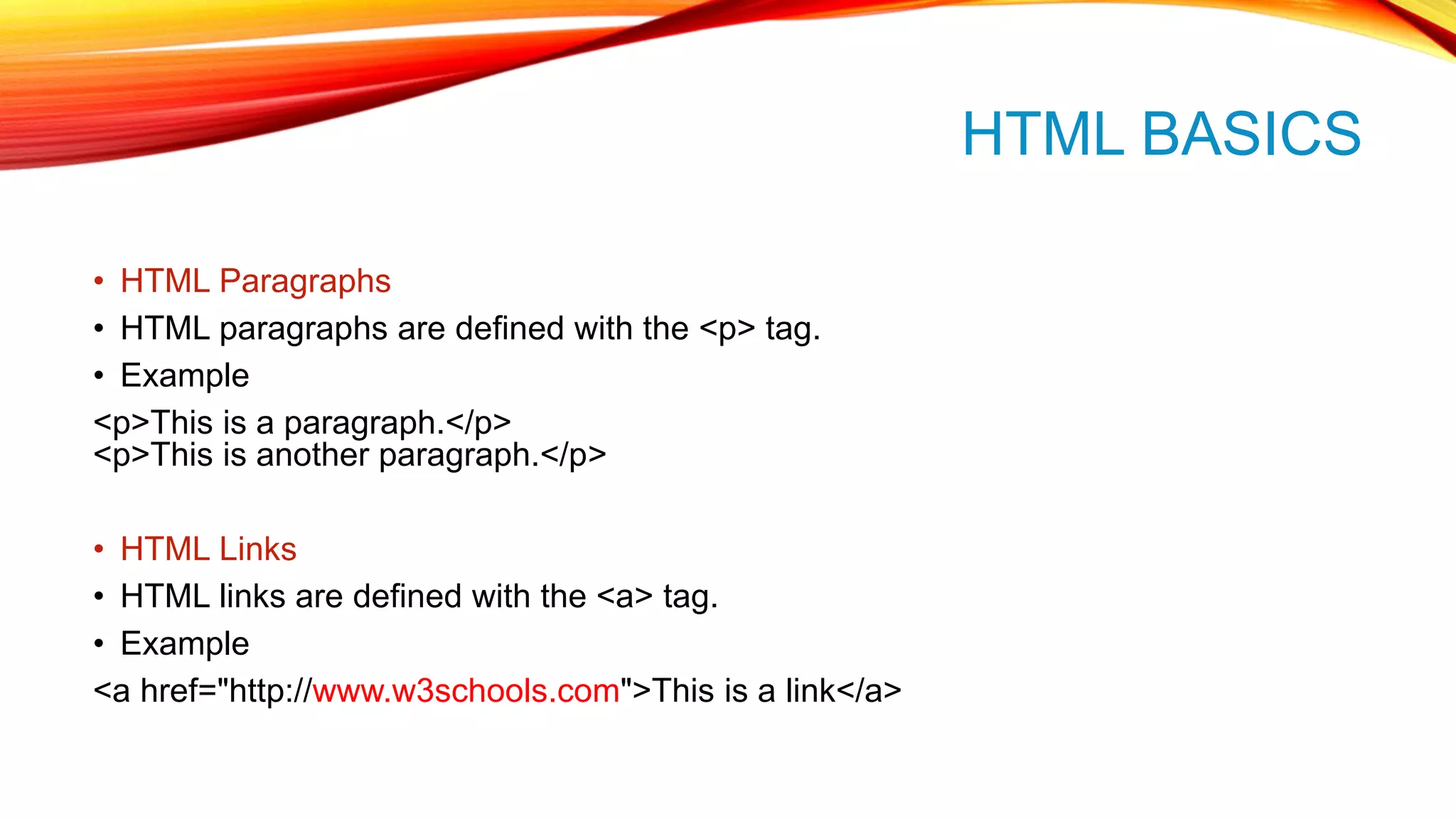 HTML BASICS

• HTML Paragraphs
• HTML paragraphs are defined with the <p> tag.
• Example
<p>This is a paragraph.</p>
<p>This is another paragraph.</p>

• HTML Links
• HTML links are defined with the <a> tag.
• Example
<a href="http://www.w3schools.com">This is a link</a>